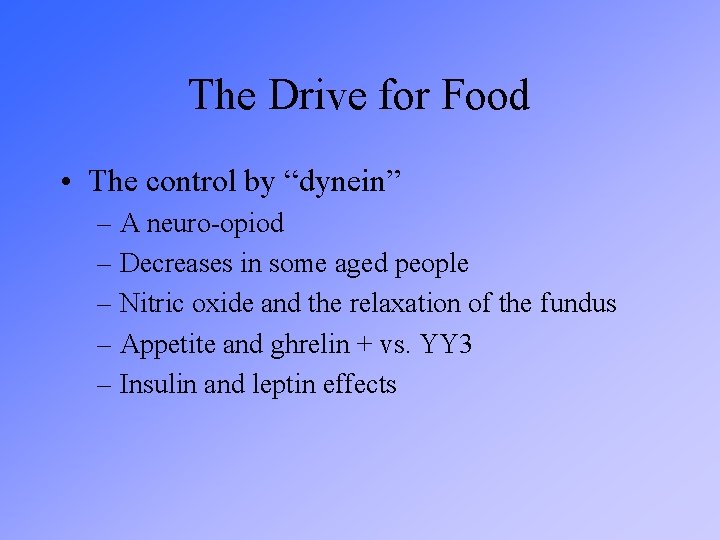 The Drive for Food

• The control by “dynein”
– A neuro-opiod
– Decreases in some aged people
– Nitric oxide and the relaxation of the fundus
– Appetite and ghrelin + vs. YY3
– Insulin and leptin effects